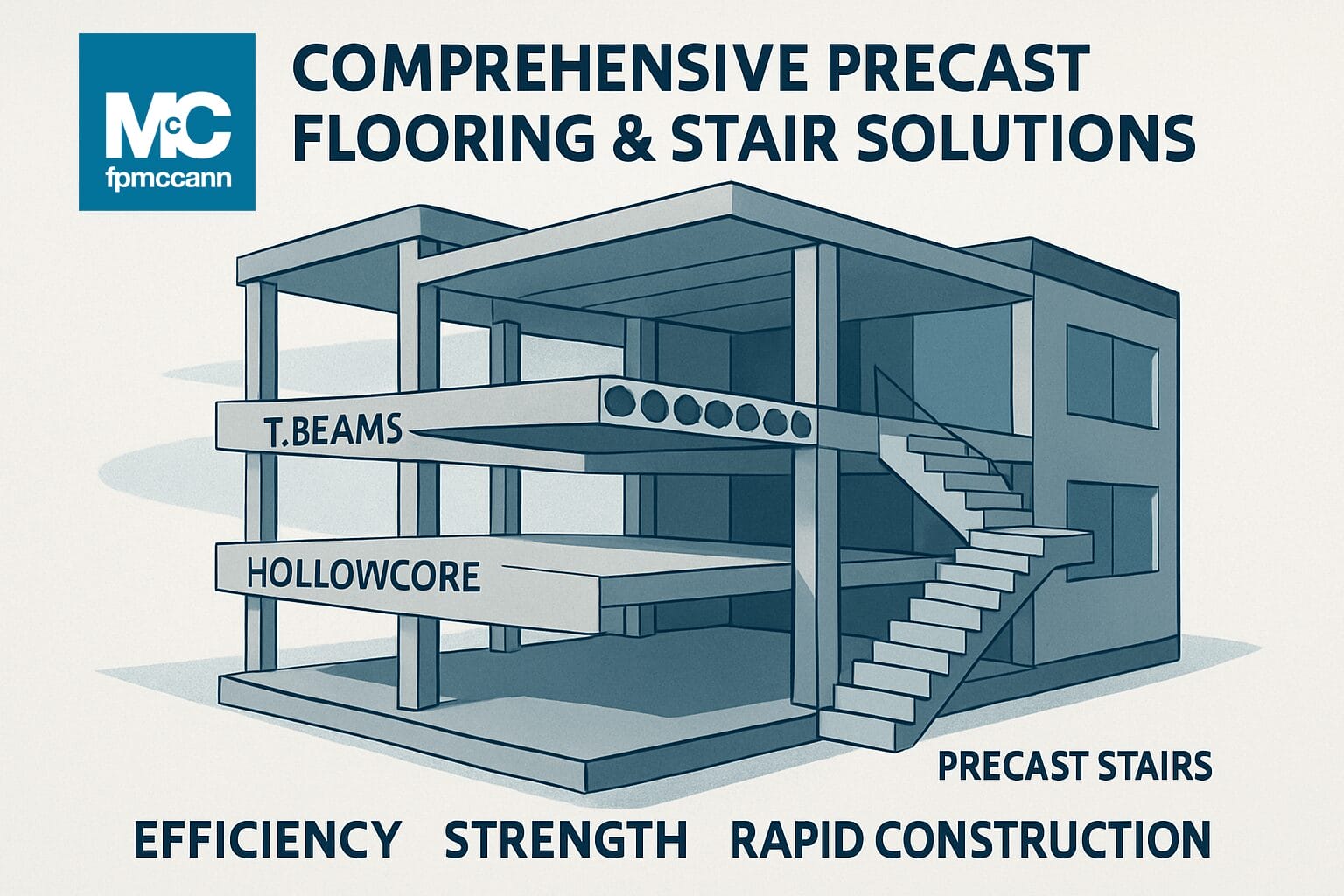 McC
fpmccann

COMPREHENSIVE PRECAST FLOORING & STAIR SOLUTIONS

T.BEAMS

HOLLOWCORE

PRECAST STAIRS

EFFICIENCY STRENGTH RAPID CONSTRUCTION